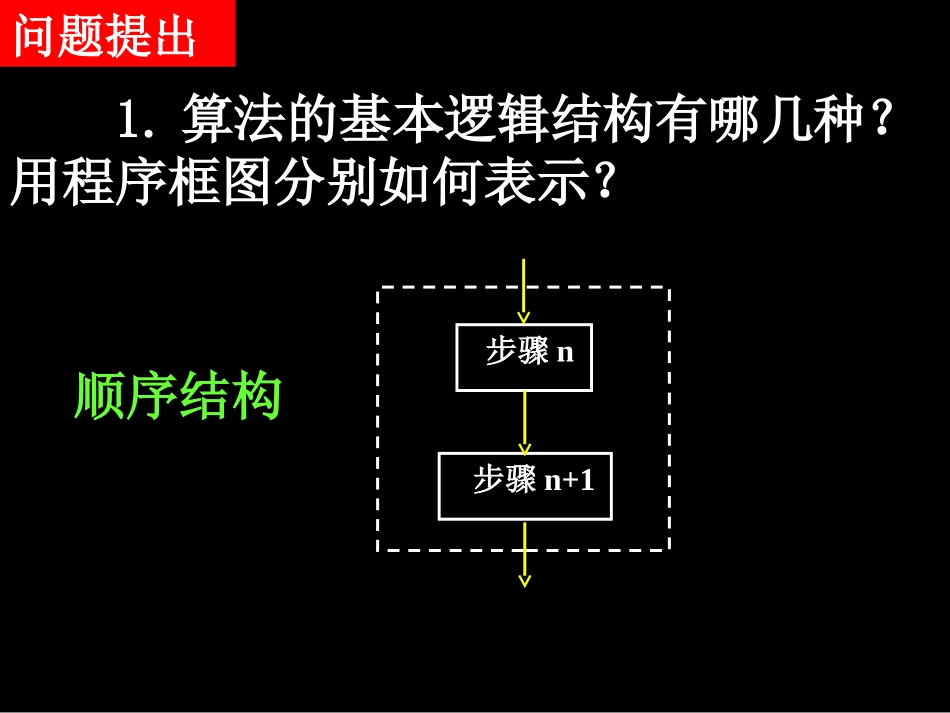 问题提出

1. 算法的基本逻辑结构有哪几种？用程序框图分别如何表示？

顺序结构

步骤 n

步骤 n+1